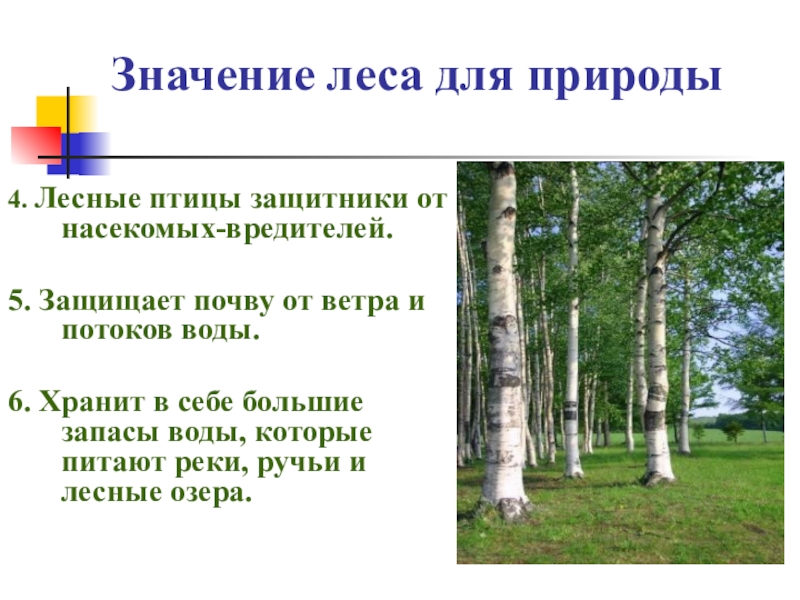 Значение леса для природы

4. Лесные птицы защитники от насекомых-вредителей.

5. Защищает почву от ветра и потоков воды.

6. Хранит в себе большие запасы воды, которые питают реки, ручьи и лесные озера.